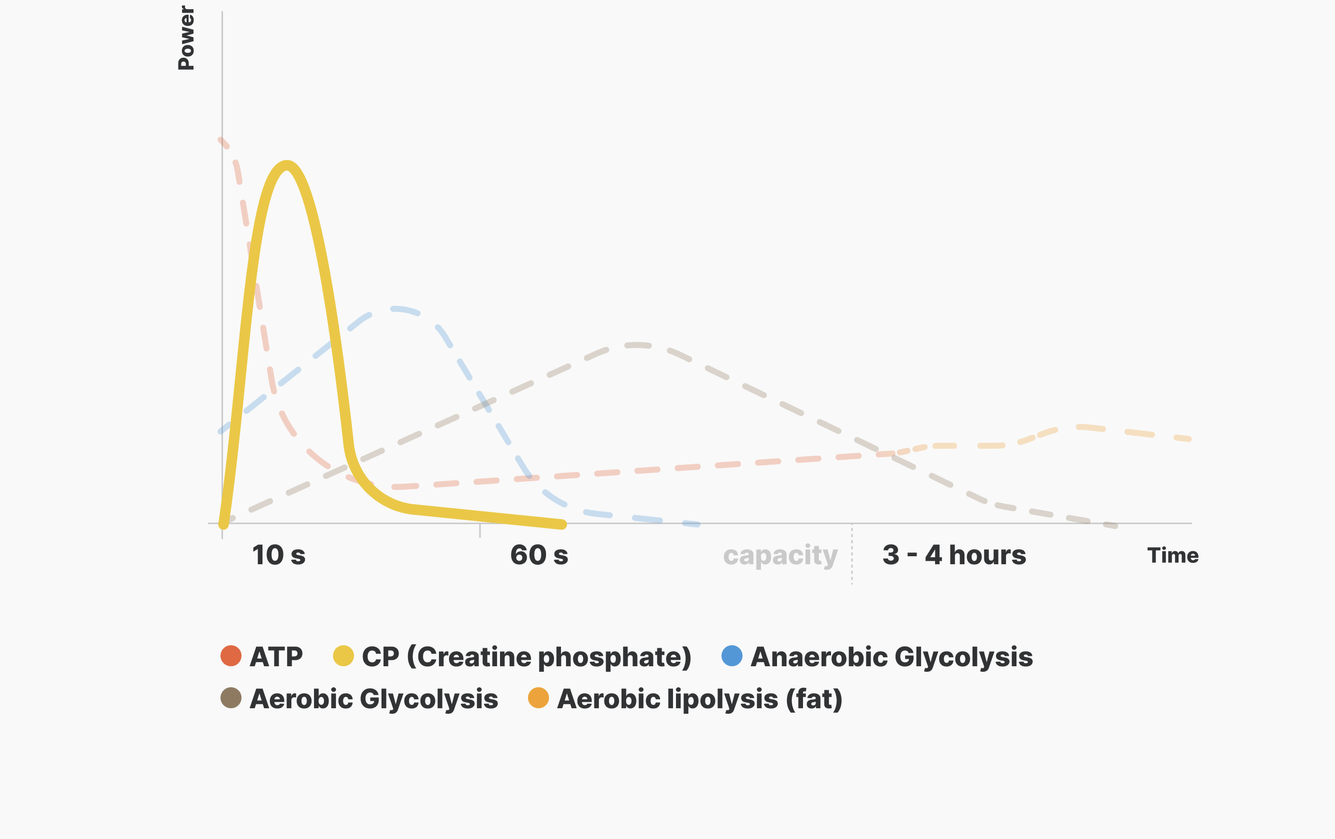 Power

10 s
60 s
capacity
3 - 4 hours
Time

ATP
CP (Creatine phosphate)
Anaerobic Glycolysis
Aerobic Glycolysis
Aerobic lipolysis (fat)